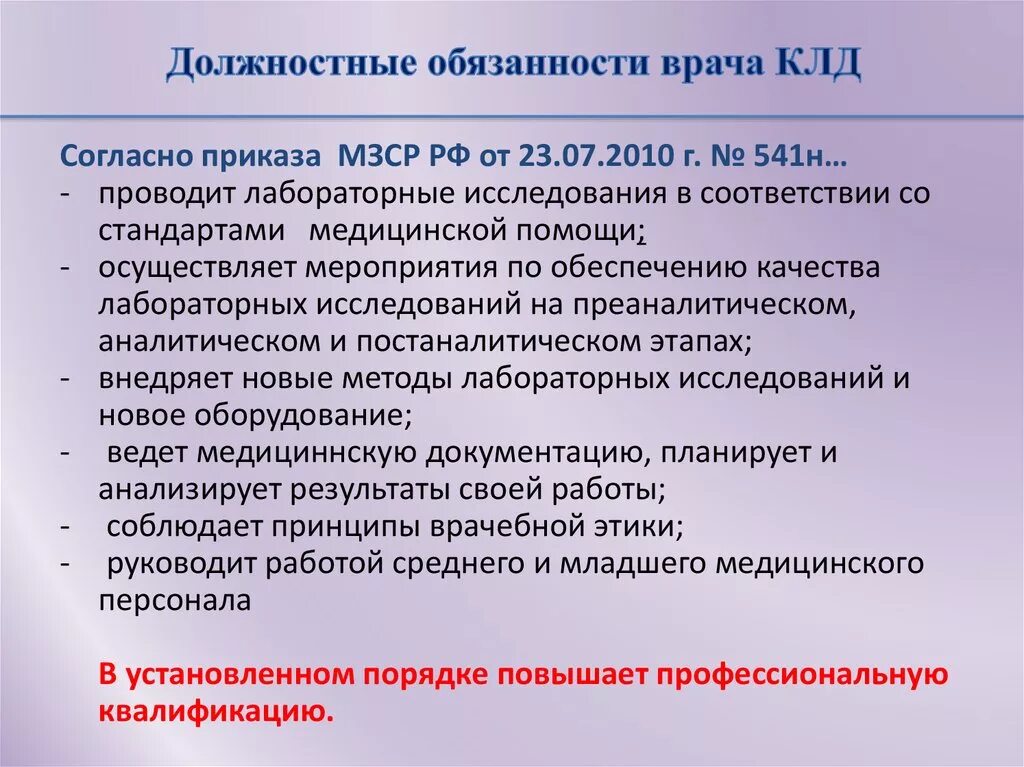 Должностные обязанности врача КЛД

Согласно приказа МЗСР РФ от 23.07.2010 г. № 541н…
- проводит лабораторные исследования в соответствии со стандартами медицинской помощи;
- осуществляет мероприятия по обеспечению качества лабораторных исследований на преаналитическом, аналитическом и постаналитическом этапах;
- внедряет новые методы лабораторных исследований и новое оборудование;
- ведет медициннскую документацию, планирует и анализирует результаты своей работы;
- соблюдает принципы врачебной этики;
- руководит работой среднего и младшего медицинского персонала

В установленном порядке повышает профессиональную квалификацию.